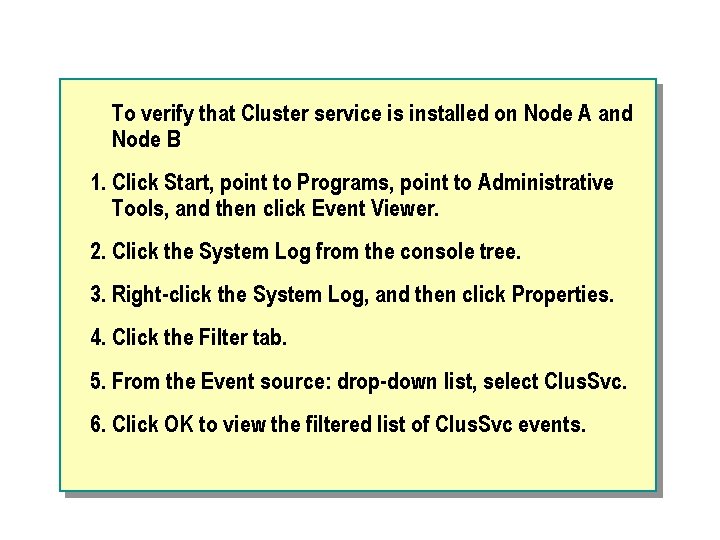 To verify that Cluster service is installed on Node A and Node B

1. Click Start, point to Programs, point to Administrative Tools, and then click Event Viewer.

2. Click the System Log from the console tree.

3. Right-click the System Log, and then click Properties.

4. Click the Filter tab.

5. From the Event source: drop-down list, select ClusSvc.

6. Click OK to view the filtered list of ClusSvc events.